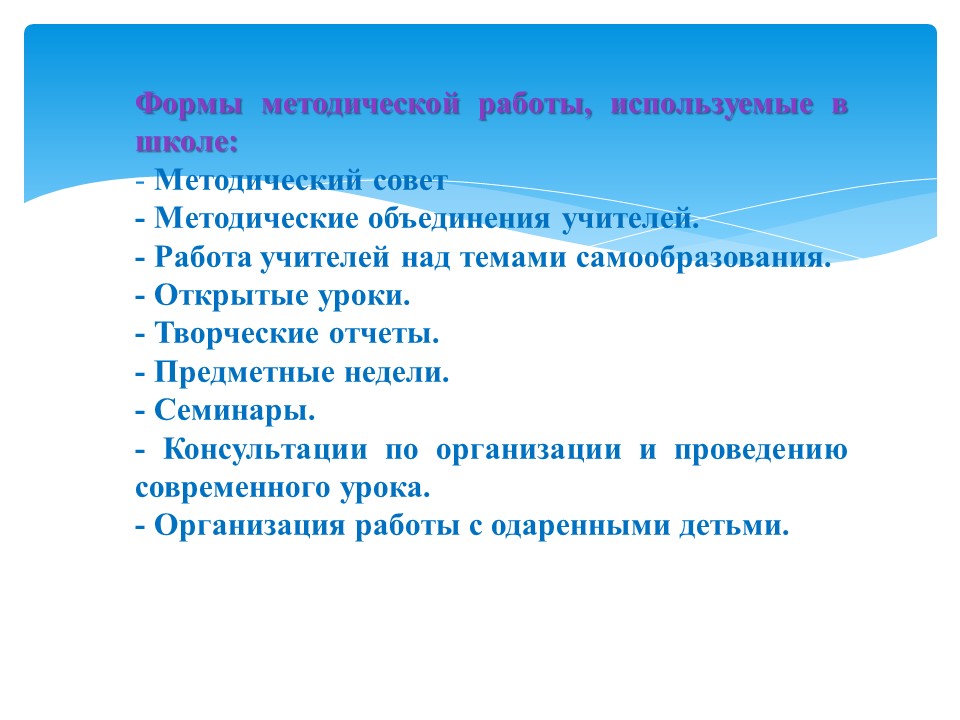 Формы методической работы, используемые в школе:
- Методический совет
- Методические объединения учителей.
- Работа учителей над темами самообразования.
- Открытые уроки.
- Творческие отчеты.
- Предметные недели.
- Семинары.
- Консультации по организации и проведению современного урока.
- Организация работы с одаренными детьми.